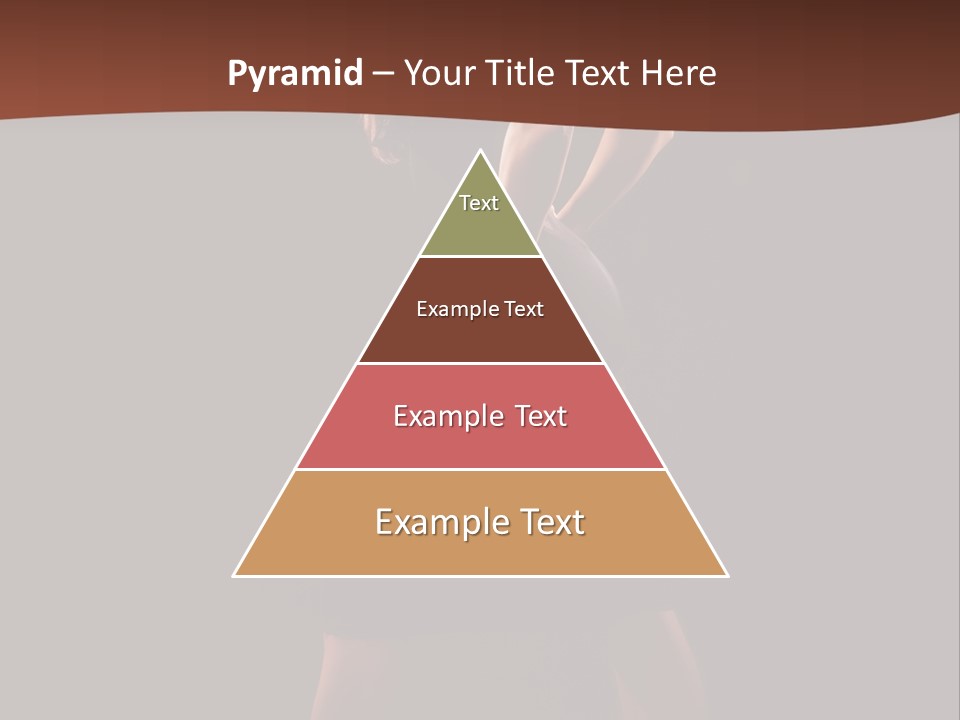 Pyramid – Your Title Text Here

Text

Example Text

Example Text

Example Text